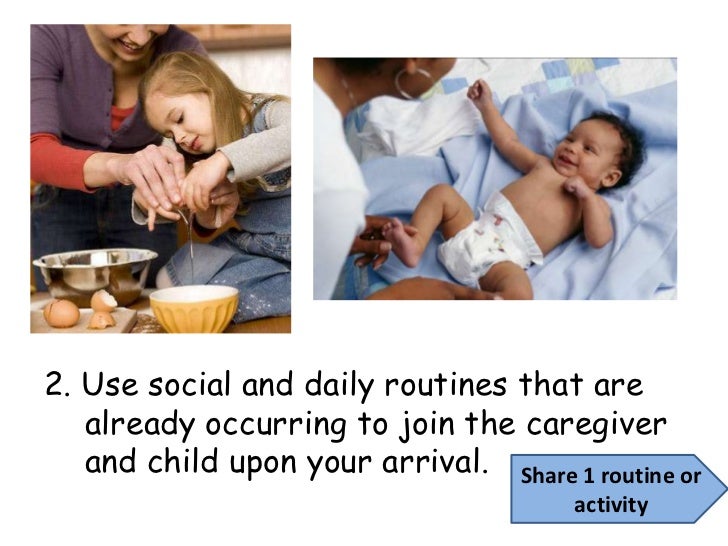 2. Use social and daily routines that are already occurring to join the caregiver and child upon your arrival.

Share 1 routine or activity